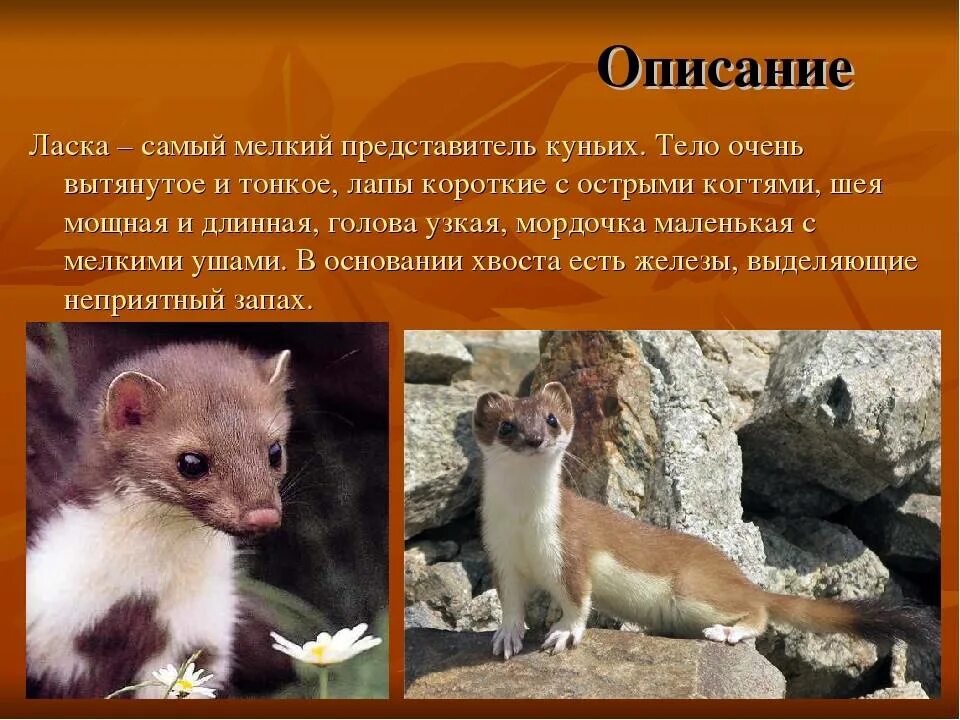 Описание

Ласка – самый мелкий представитель куньих. Тело очень вытянутое и тонкое, лапы короткие с острыми когтями, шея мощная и длинная, голова узкая, мордочка маленькая с мелкими ушами. В основании хвоста есть железы, выделяющие неприятный запах.